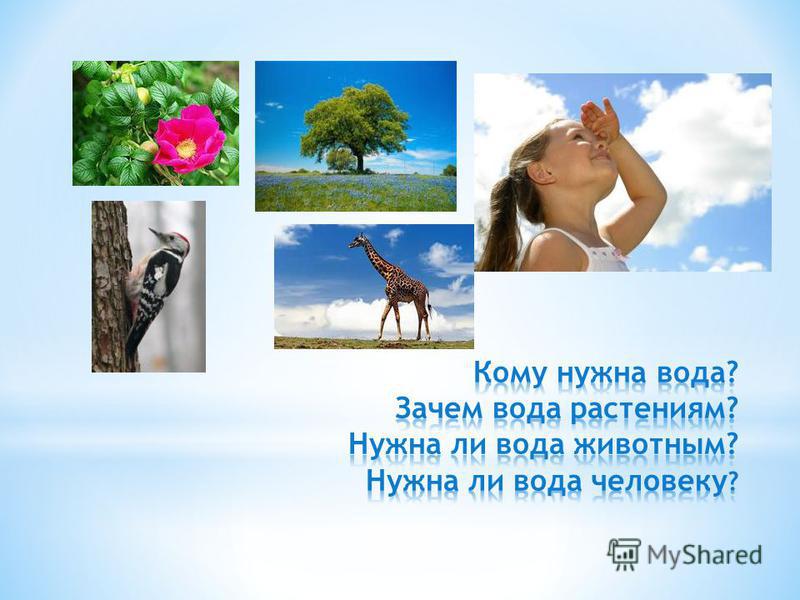 Кому нужна вода?
Зачем вода растениям?
Нужна ли вода животным?
Нужна ли вода человеку?

MyShared